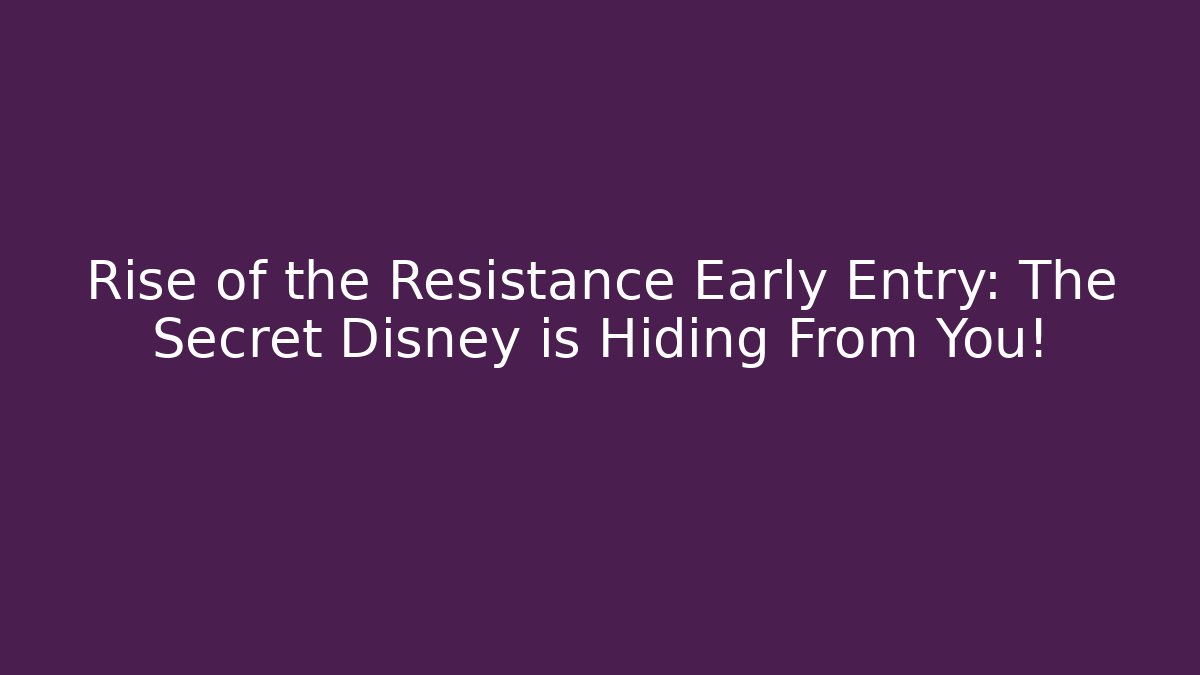 Rise of the Resistance Early Entry: The Secret Disney is Hiding From You!